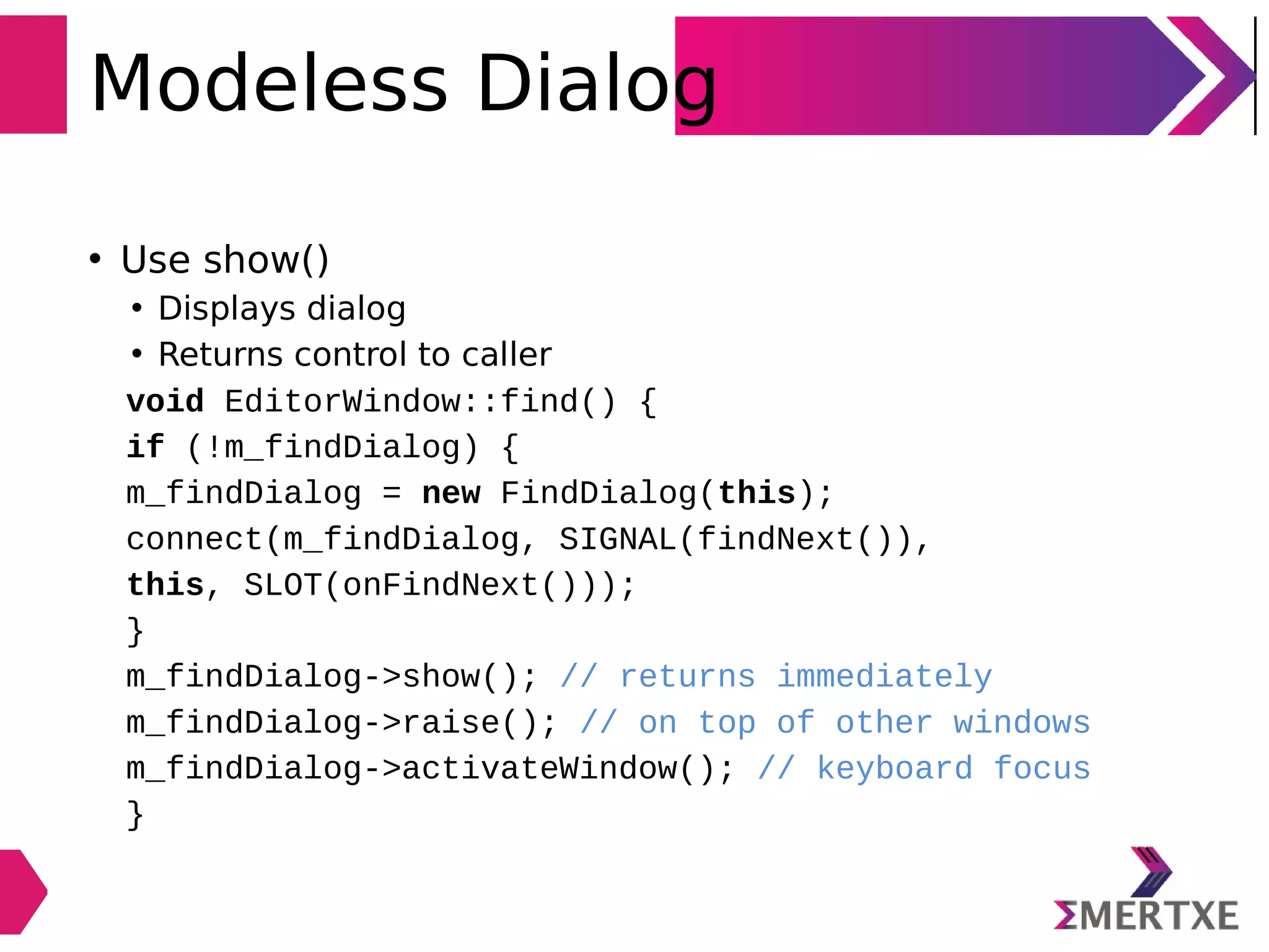 Modeless Dialog

• Use show()
 • Displays dialog
 • Returns control to caller

void EditorWindow::find() {
if (!m_findDialog) {
m_findDialog = new FindDialog(this);
connect(m_findDialog, SIGNAL(findNext()),
this, SLOT(onFindNext()));
}
m_findDialog->show(); // returns immediately
m_findDialog->raise(); // on top of other windows
m_findDialog->activateWindow(); // keyboard focus
}

ΣMERTXE